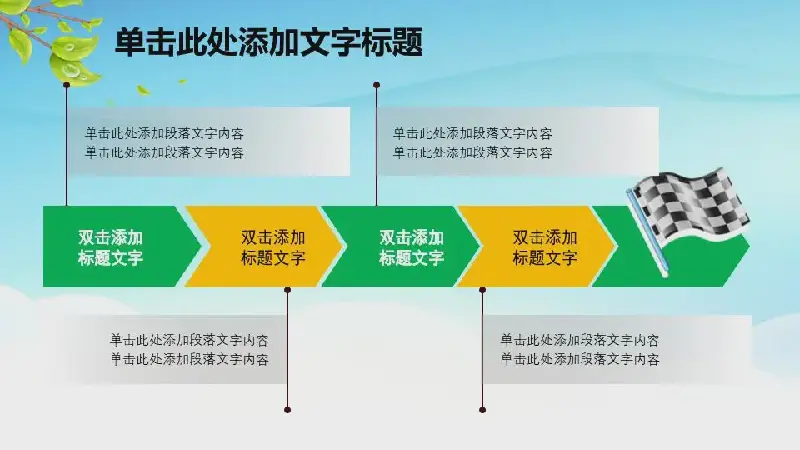 单击此处添加文字标题

单击此处添加段落文字内容
单击此处添加段落文字内容

单击此处添加段落文字内容
单击此处添加段落文字内容

双击添加标题文字

双击添加标题文字

双击添加标题文字

双击添加标题文字

单击此处添加段落文字内容
单击此处添加段落文字内容

单击此处添加段落文字内容
单击此处添加段落文字内容